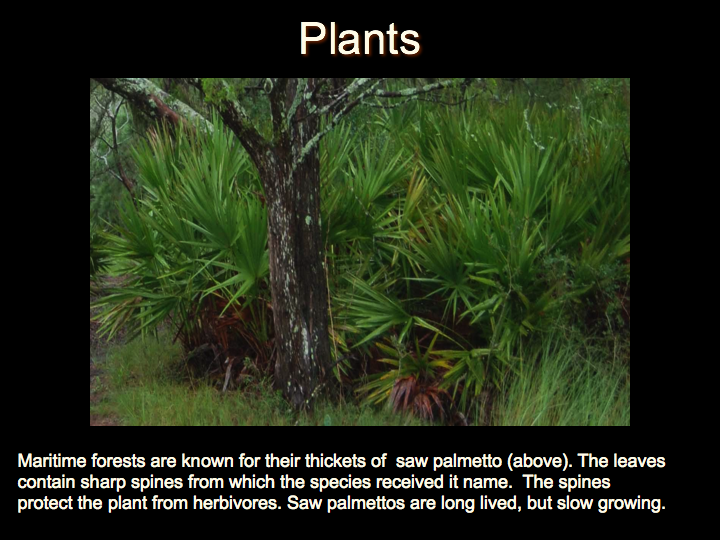 Plants

Maritime forests are known for their thickets of saw palmetto (above). The leaves contain sharp spines from which the species received it name. The spines protect the plant from herbivores. Saw palmettos are long lived, but slow growing.